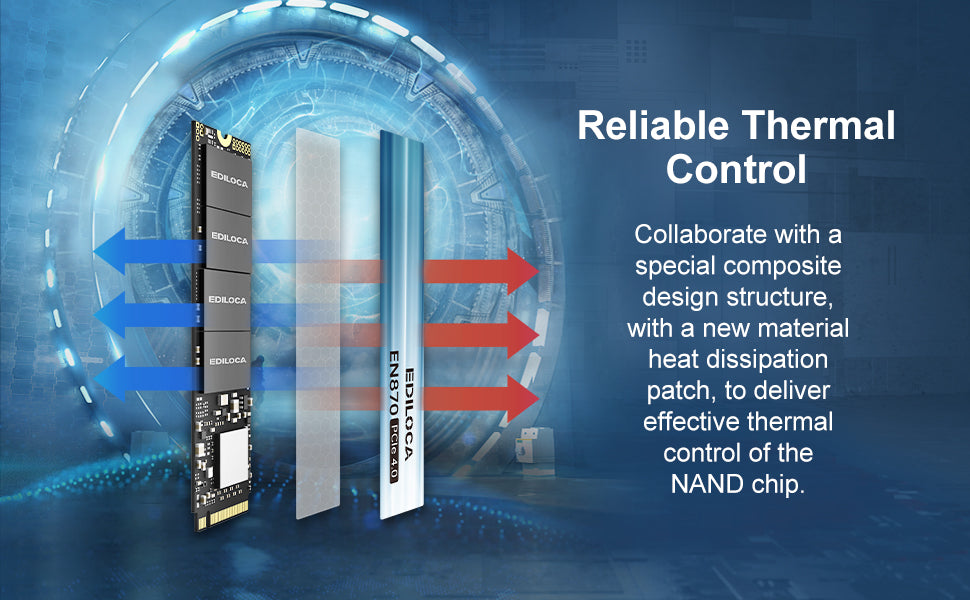 EDILOCA

EDILOCA

EDILOCA

EDILOCA

EDILOCA
EN870 PCIe 4.0

Reliable Thermal Control

Collaborate with a special composite design structure, with a new material heat dissipation patch, to deliver effective thermal control of the NAND chip.